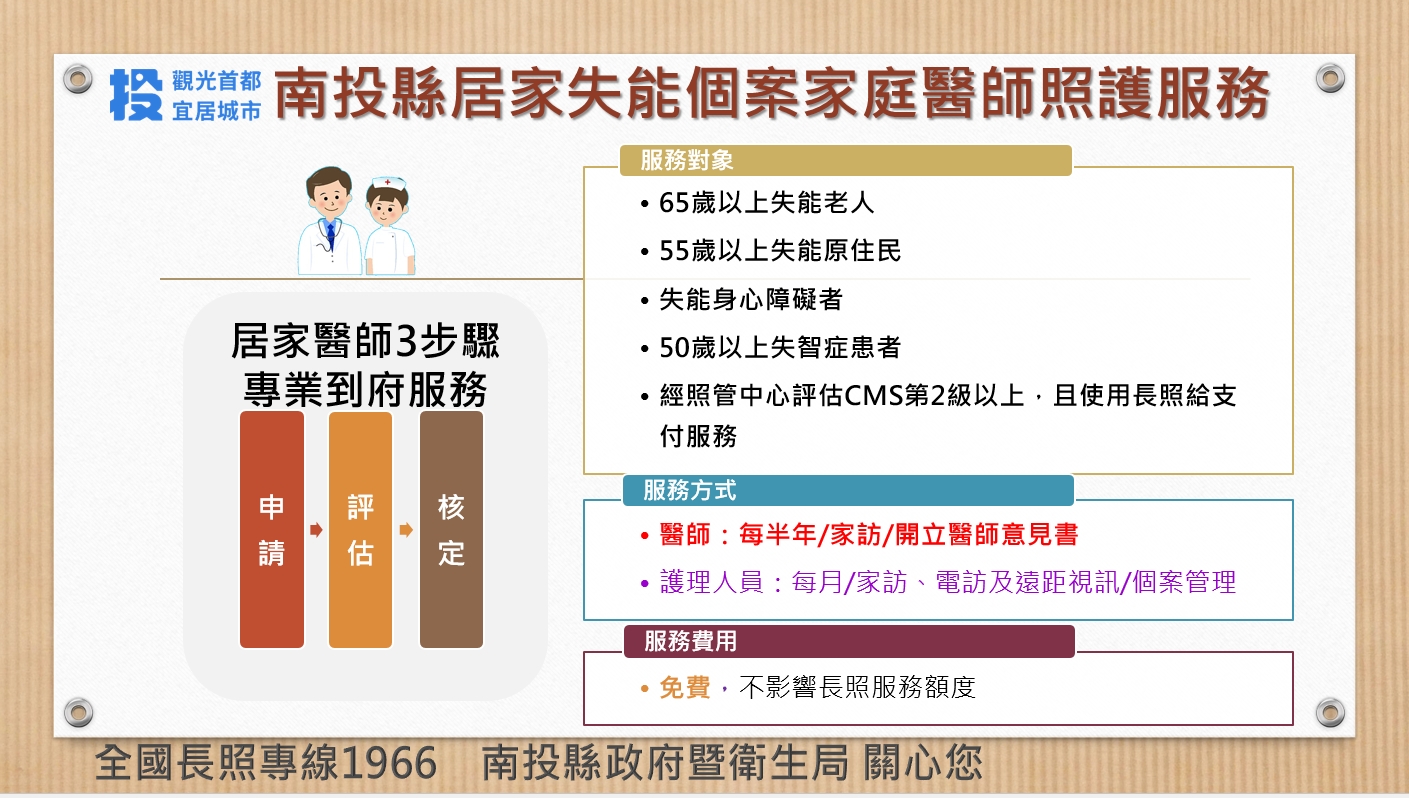 投 觀光首都 宜居城市

南投縣居家失能個案家庭醫師照護服務

居家醫師3步驟
專業到府服務

申請

評估

核定

服務對象

• 65歲以上失能老人

• 55歲以上失能原住民

• 失能身心障礙者

• 50歲以上失智症患者

• 經照管中心評估CMS第2級以上，且使用長照給支付服務

服務方式

• 醫師：每半年/家訪/開立醫師意見書

• 護理人員：每月/家訪、電訪及遠距視訊/個案管理

服務費用

• 免費，不影響長照服務額度

全國長照專線1966 南投縣政府暨衛生局 關心您